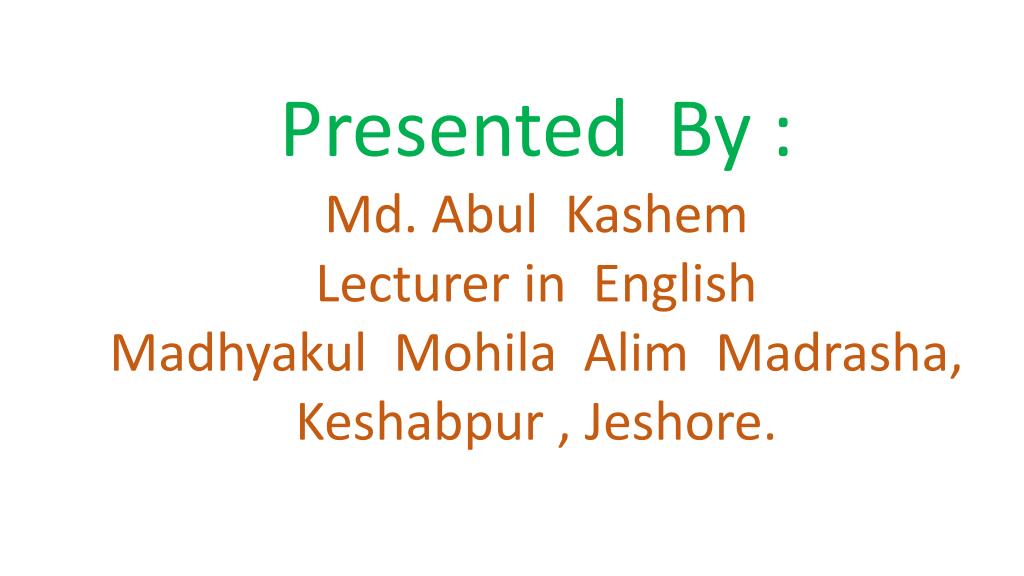 Presented By :
Md. Abul Kashem
Lecturer in English
Madhyakul Mohila Alim Madrasha,
Keshabpur , Jeshore.